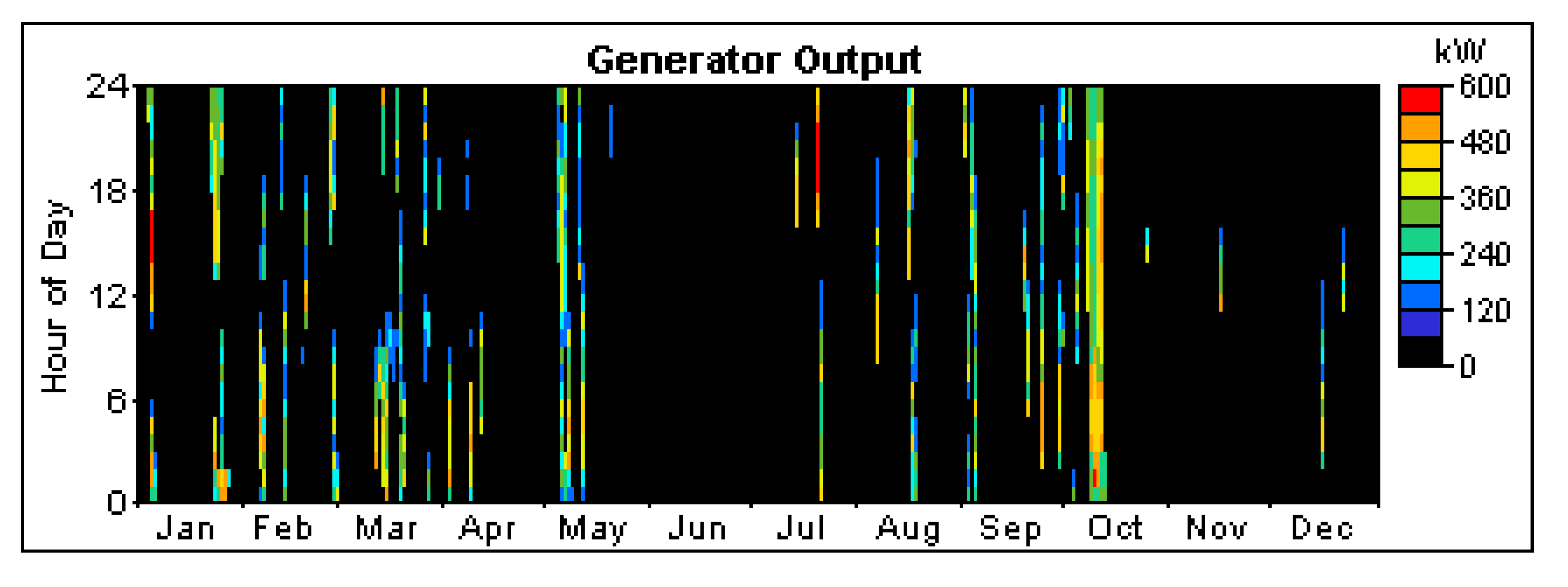 Generator Output

kW
600
480
360
240
120
0

Hour of Day
24
18
12
6
0

Jan Feb Mar Apr May Jun Jul Aug Sep Oct Nov Dec